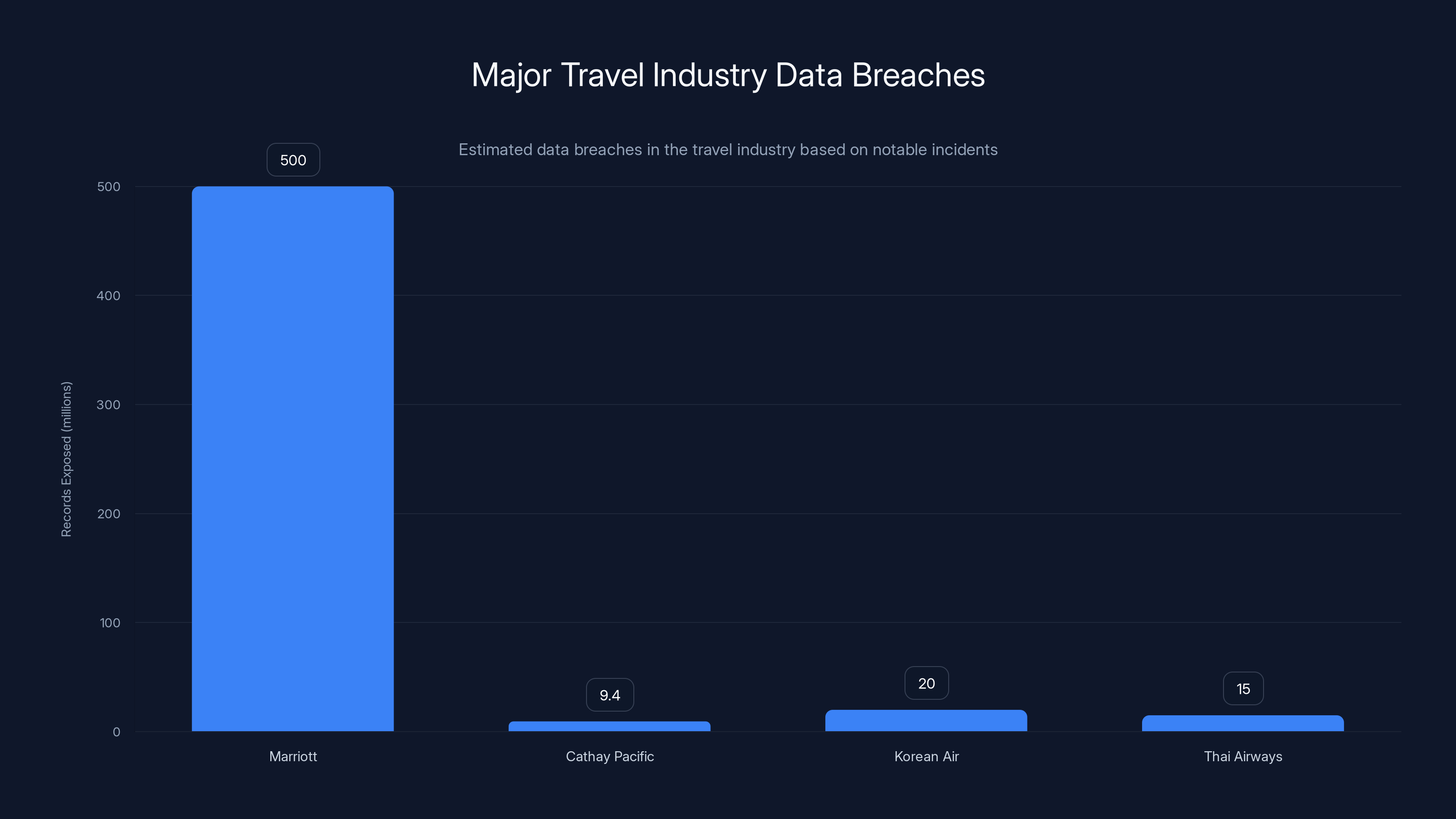 Major Travel Industry Data Breaches

Estimated data breaches in the travel industry based on notable incidents

Records Exposed (millions)

500
400
300
200
100
0

500
9.4
20
15

Marriott
Cathay Pacific
Korean Air
Thai Airways